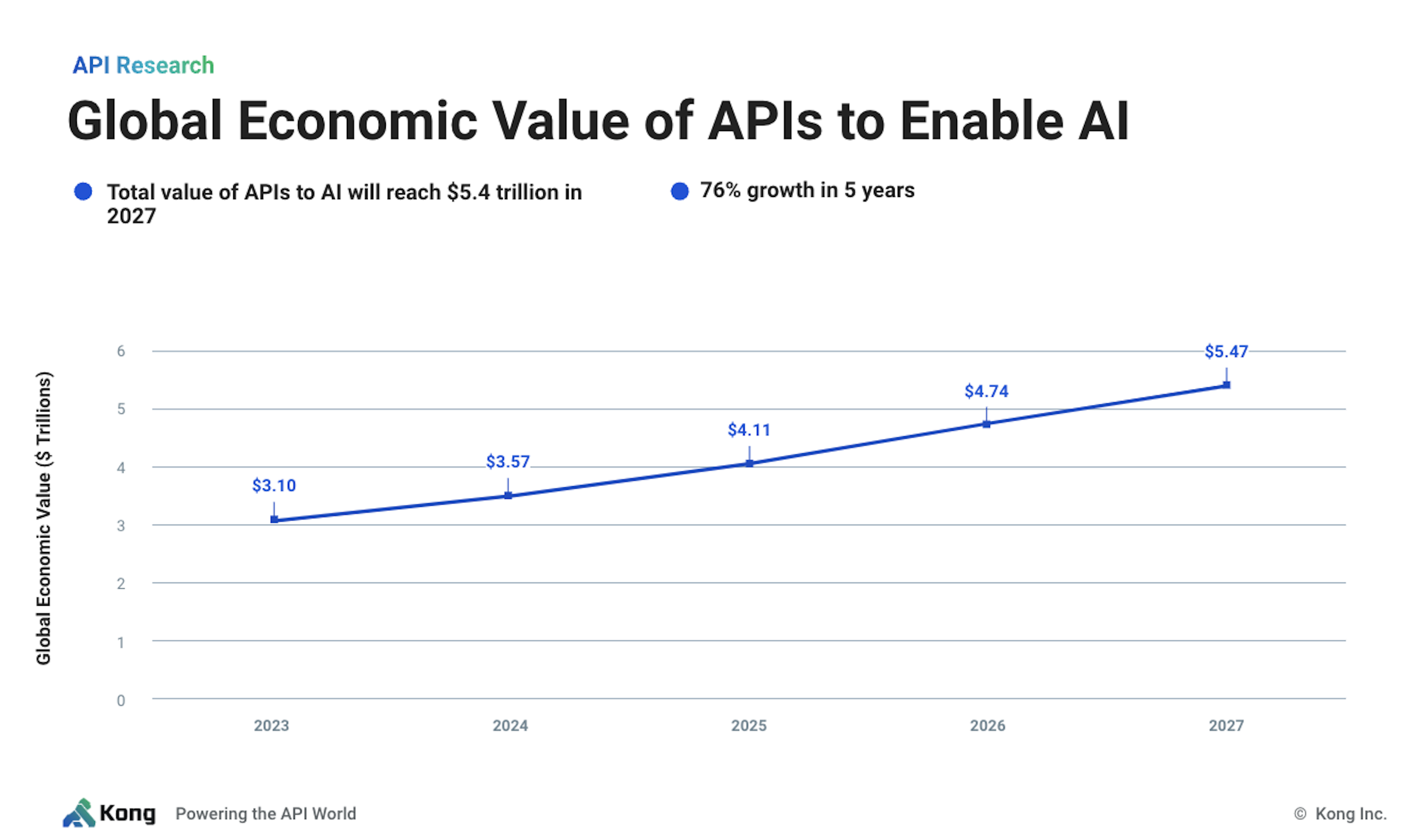 API Research

Global Economic Value of APIs to Enable AI

Total value of APIs to AI will reach $5.4 trillion in 2027

76% growth in 5 years

Global Economic Value ($ Trillions)

6
5
4
3
2
1
0

$3.10
$3.57
$4.11
$4.74
$5.47

2023
2024
2025
2026
2027

Kong Powering the API World

© Kong Inc.